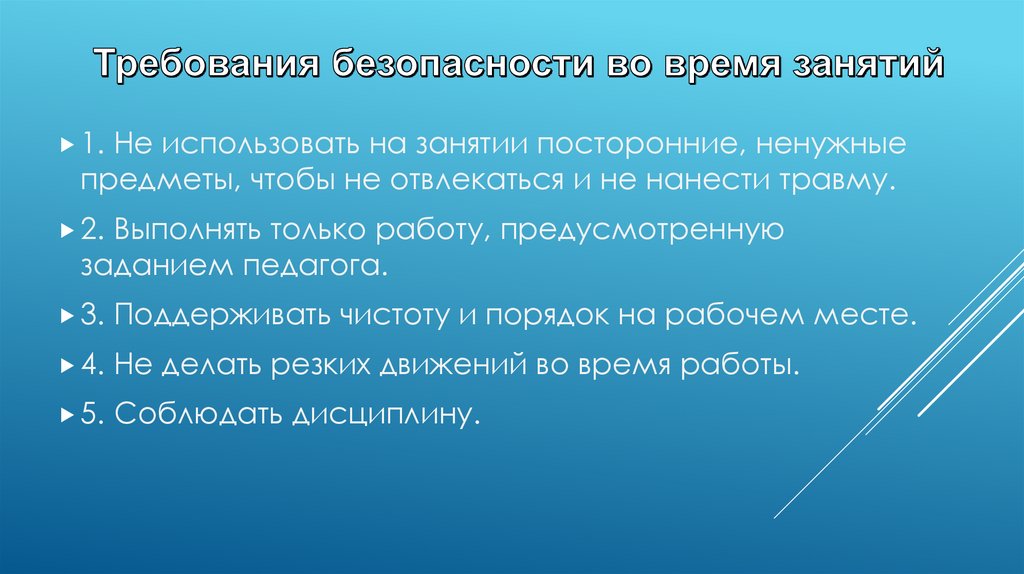 Требования безопасности во время занятий

1. Не использовать на занятии посторонние, ненужные предметы, чтобы не отвлекаться и не нанести травму.

2. Выполнять только работу, предусмотренную заданием педагога.

3. Поддерживать чистоту и порядок на рабочем месте.

4. Не делать резких движений во время работы.

5. Соблюдать дисциплину.